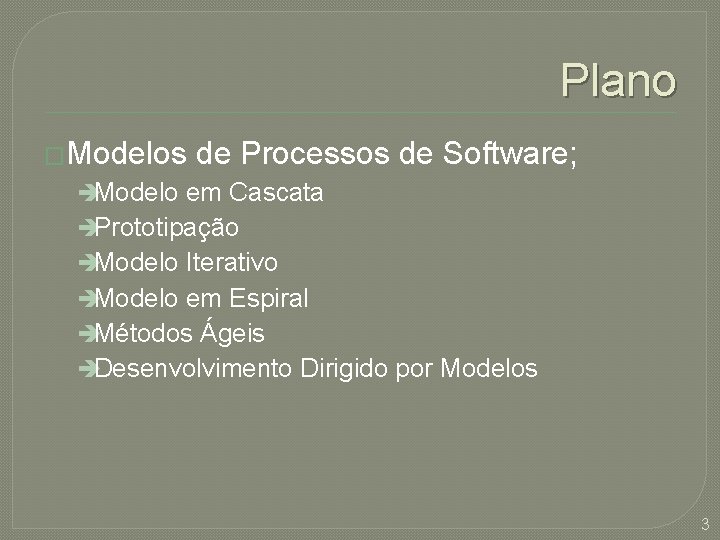 Plano

Modelos de Processos de Software;

Modelo em Cascata
Prototipação
Modelo Iterativo
Modelo em Espiral
Métodos Ágeis
Desenvolvimento Dirigido por Modelos

3